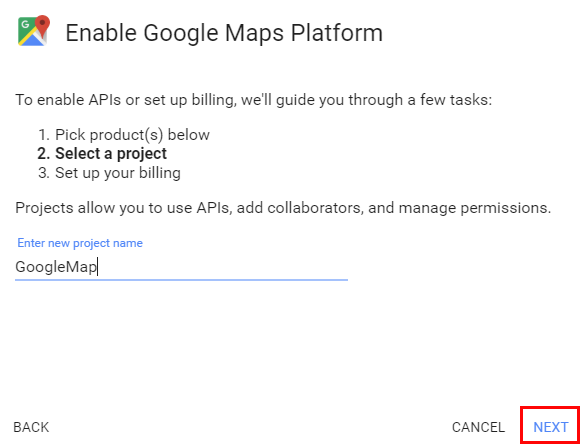 G

Enable Google Maps Platform

To enable APIs or set up billing, we'll guide you through a few tasks:

1. Pick product(s) below
2. Select a project
3. Set up your billing

Projects allow you to use APIs, add collaborators, and manage permissions.

Enter new project name
GoogleMap

BACK

CANCEL NEXT